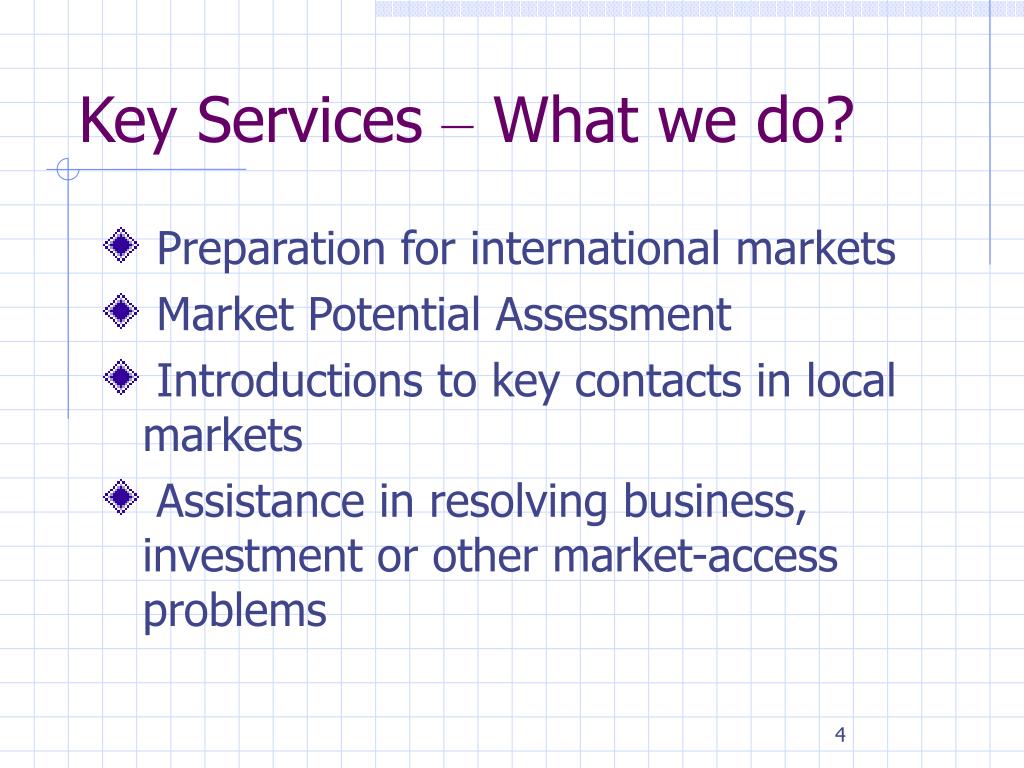 Key Services – What we do?

Preparation for international markets

Market Potential Assessment

Introductions to key contacts in local markets

Assistance in resolving business, investment or other market-access problems

4